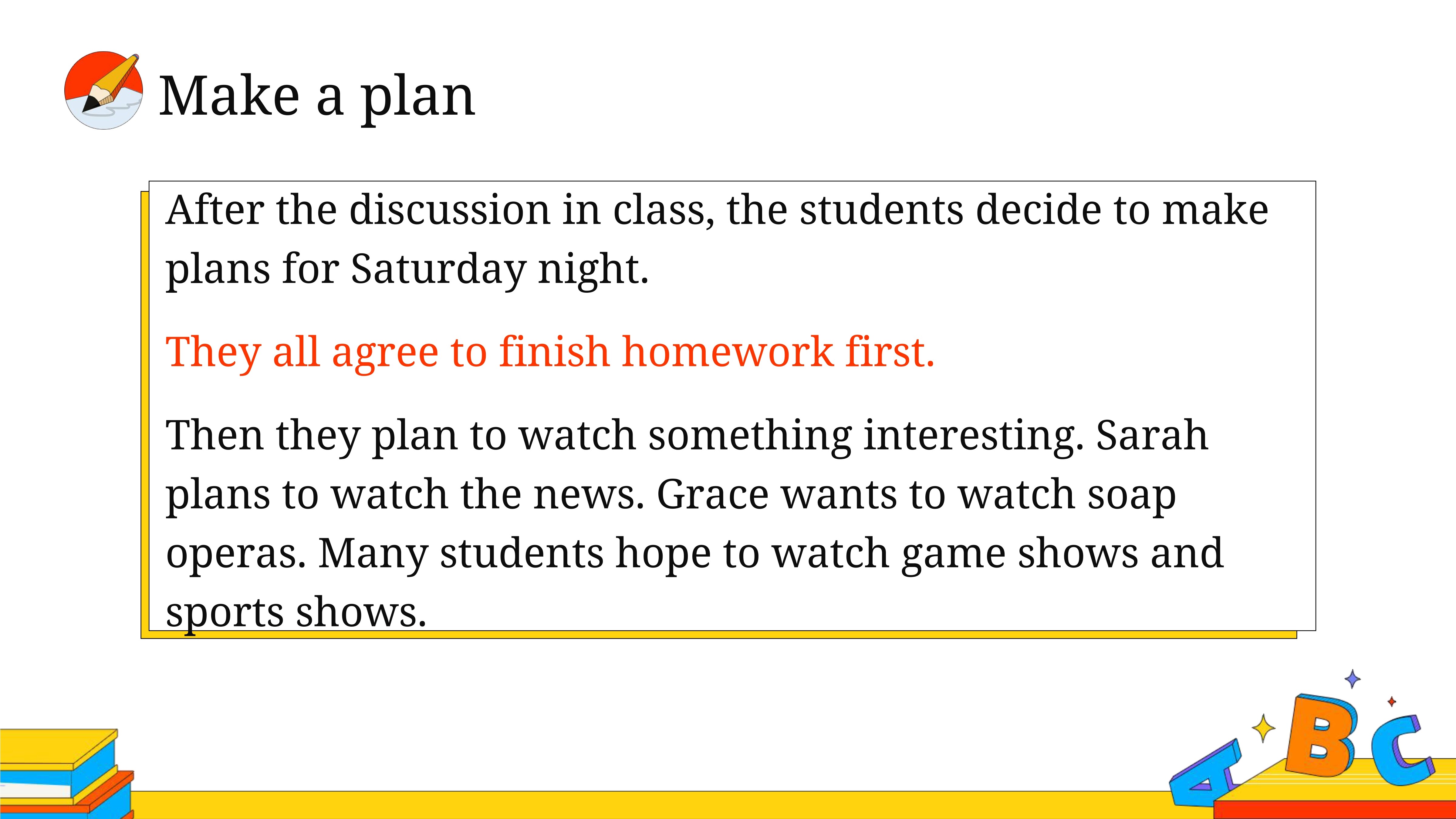 Make a plan

After the discussion in class, the students decide to make plans for Saturday night.

They all agree to finish homework first.

Then they plan to watch something interesting. Sarah plans to watch the news. Grace wants to watch soap operas. Many students hope to watch game shows and sports shows.

A B C